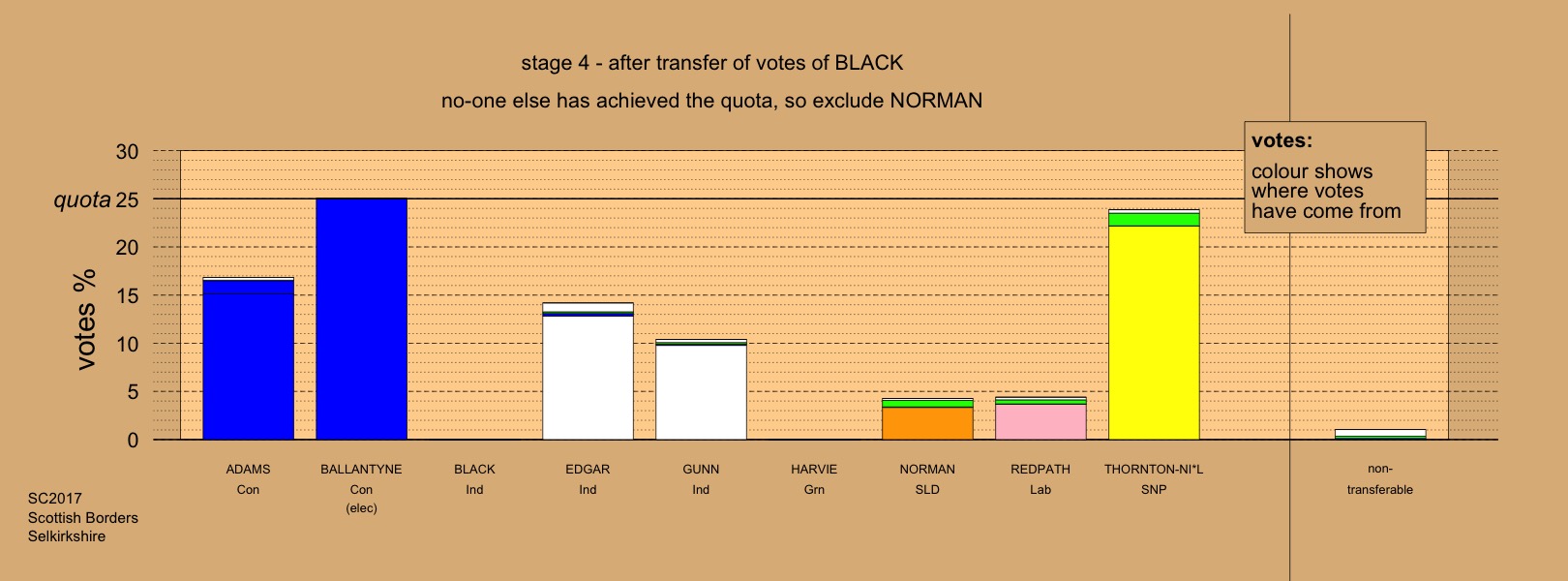 stage 4 - after transfer of votes of BLACK

no-one else has achieved the quota, so exclude NORMAN

votes:
colour shows where votes have come from

30
quota 25
20
15
10
5
0

votes %

ADAMS Con
BALLANTYNE Con (elec)
BLACK Ind
EDGAR Ind
GUNN Ind
HARVIE Grn
NORMAN SLD
REDPATH Lab
THORNTON-NI*L SNP
non-transferable

SC2017
Scottish Borders
Selkirkshire